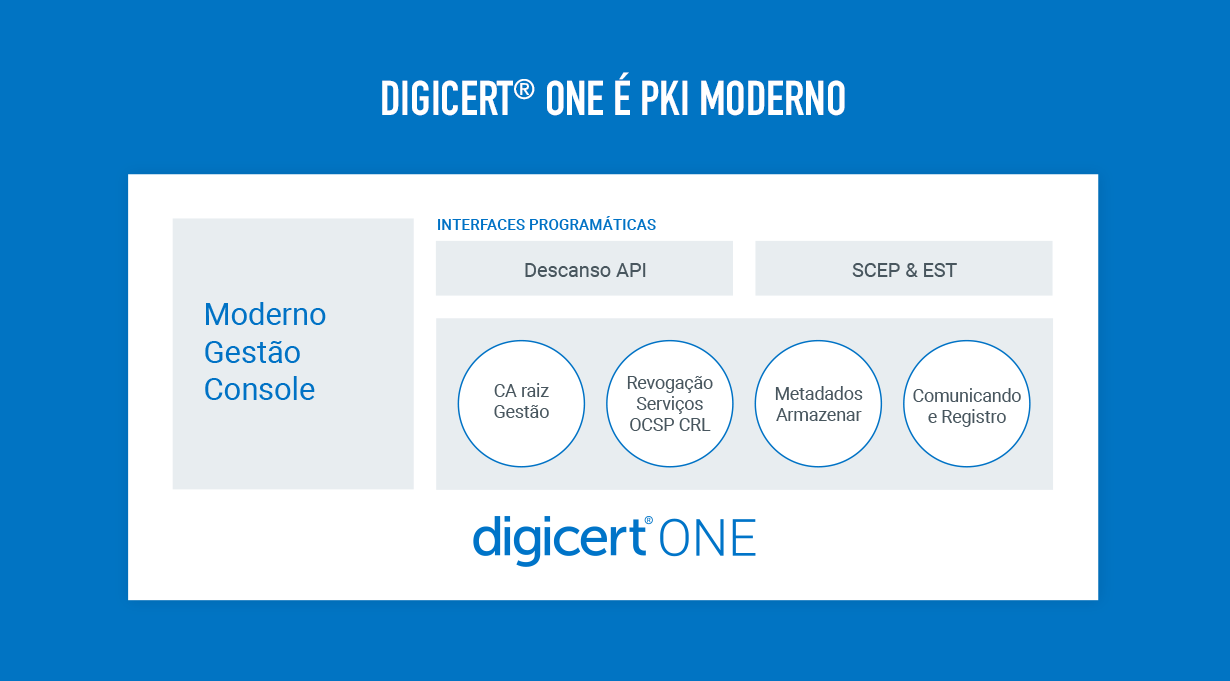 DIGICERT® ONE É PKI MODERNO

Moderno Gestão Console

INTERFACES PROGRAMÁTICAS

Descanso API

SCEP & EST

CA raiz Gestão

Revogação Serviços OCSP CRL

Metadados Armazenar

Comunicando e Registro

digicert® ONE